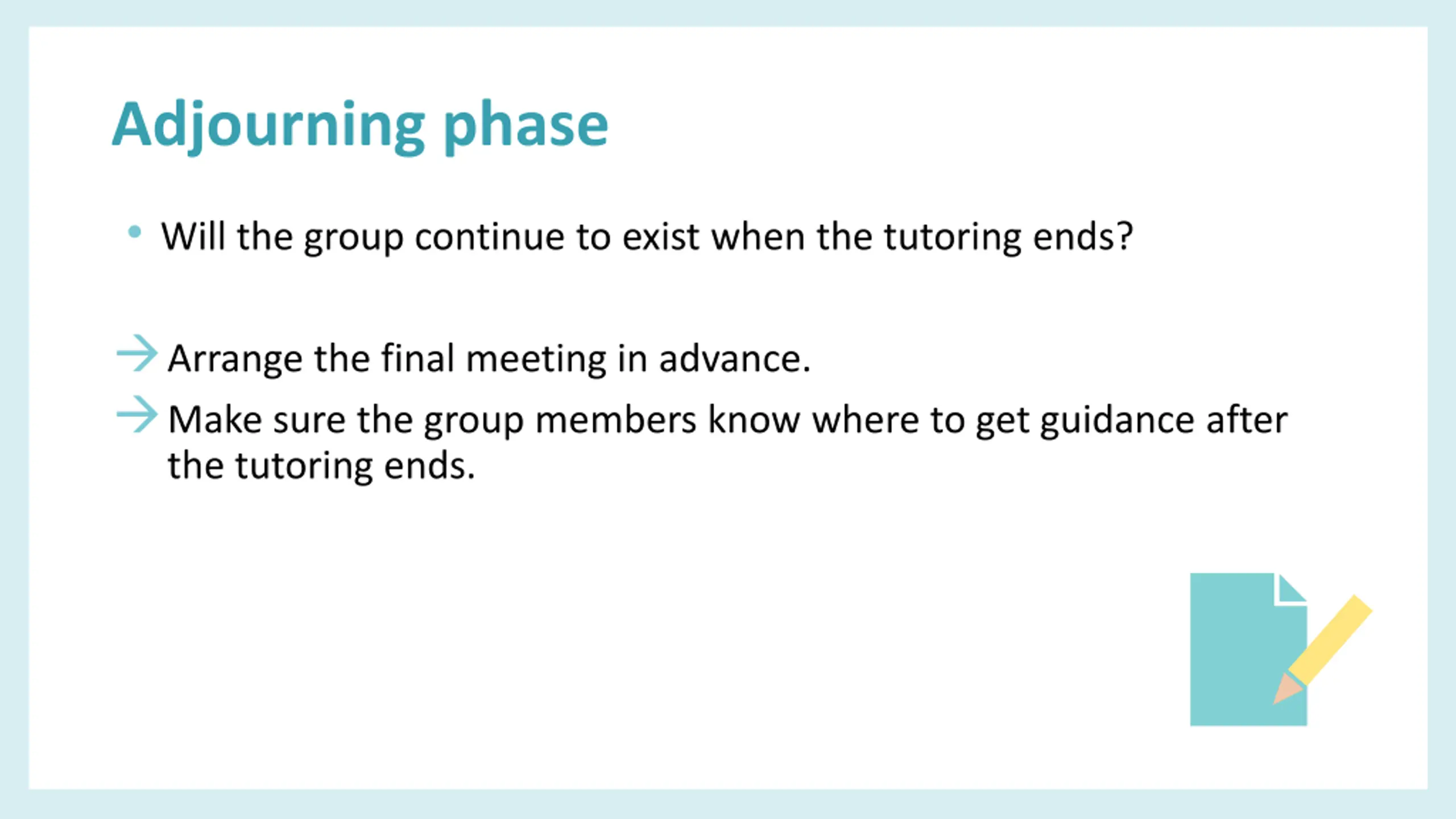 Adjourning phase

• Will the group continue to exist when the tutoring ends?

→ Arrange the final meeting in advance.
→ Make sure the group members know where to get guidance after the tutoring ends.